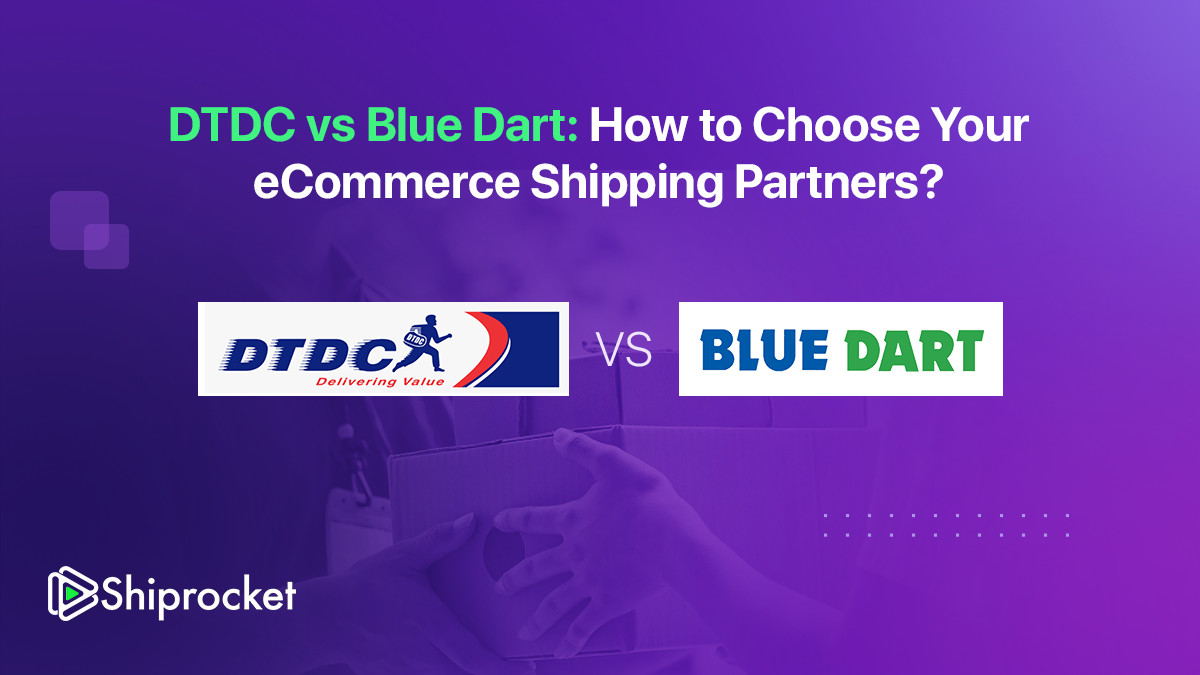 DTDC vs Blue Dart: How to Choose Your eCommerce Shipping Partners?

DTDC DTDC
Delivering Value

VS

BLUE DART

Shiprocket